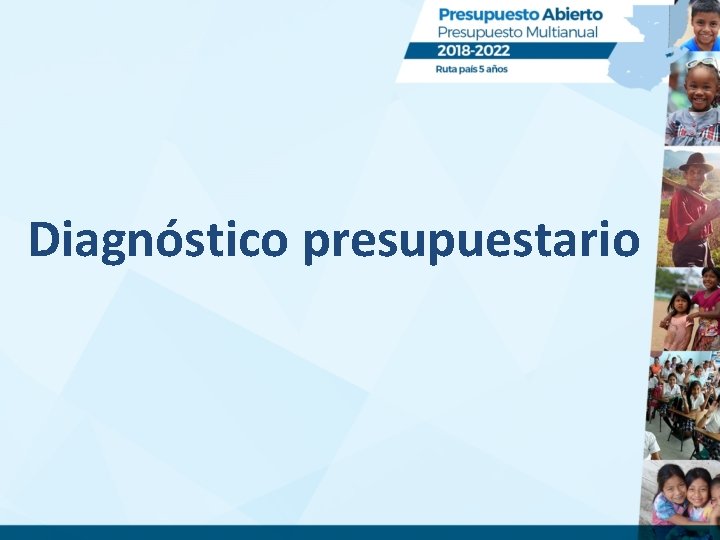 Presupuesto Abierto
Presupuesto Multianual
2018-2022
Ruta país 5 años

Diagnóstico presupuestario